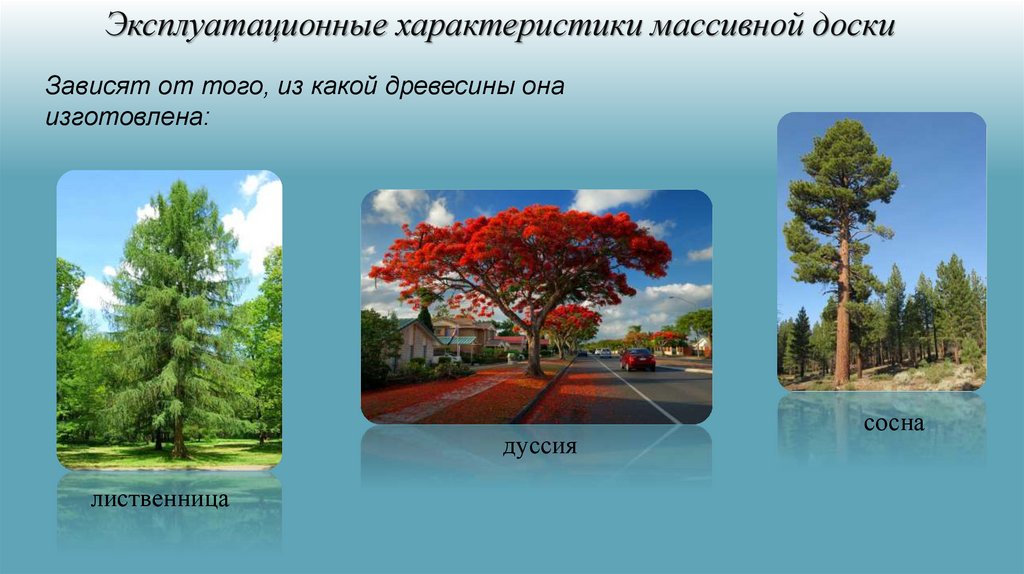 Эксплуатационные характеристики массивной доски

Зависят от того, из какой древесины она изготовлена:

лиственница

дуссия

сосна